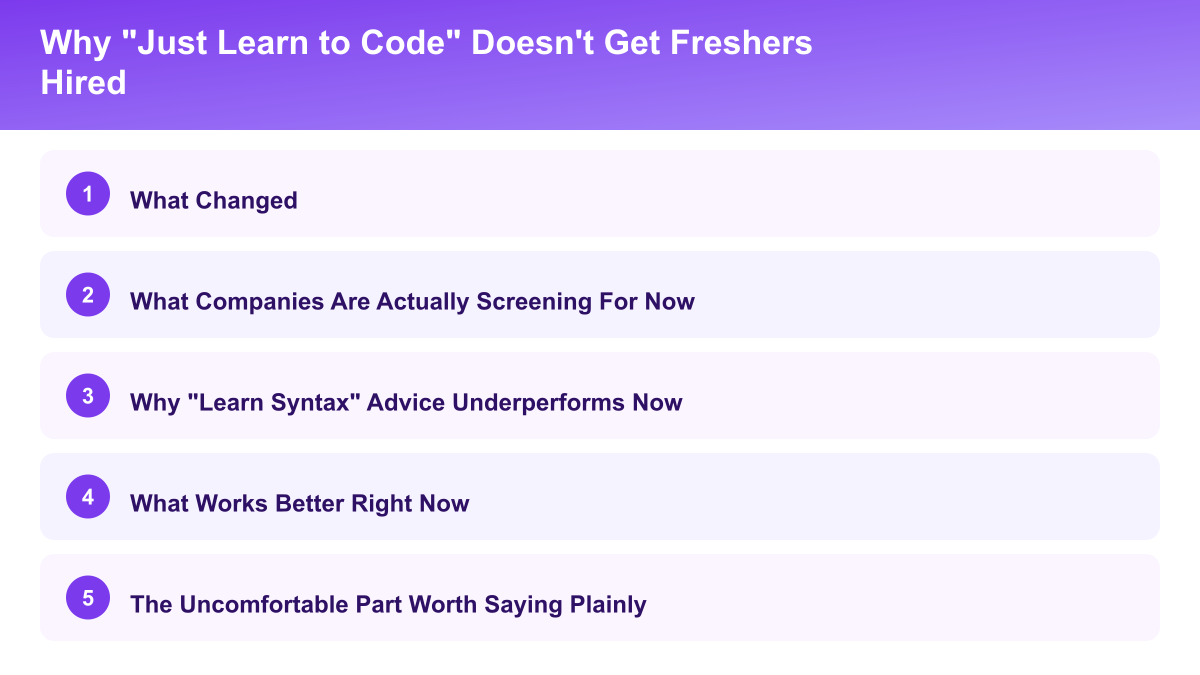 Why "Just Learn to Code" Doesn't Get Freshers Hired

1
What Changed

2
What Companies Are Actually Screening For Now

3
Why "Learn Syntax" Advice Underperforms Now

4
What Works Better Right Now

5
The Uncomfortable Part Worth Saying Plainly